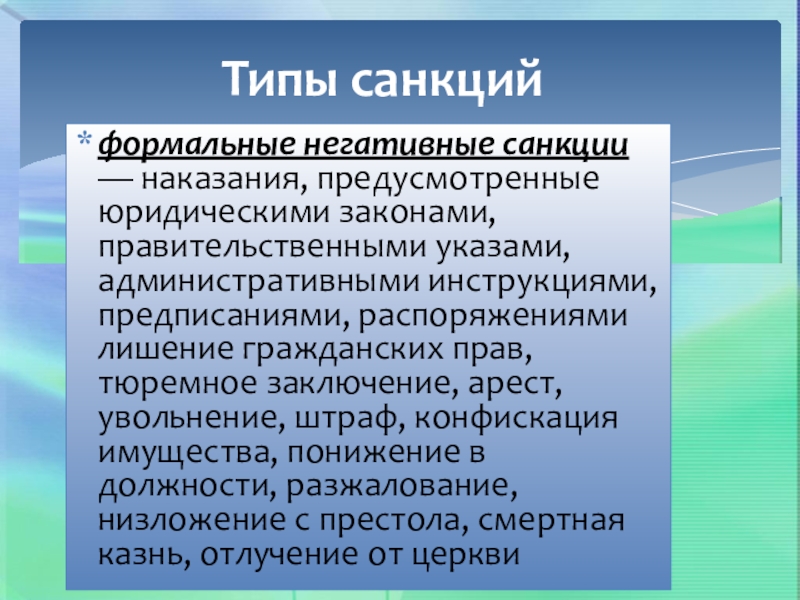 Типы санкций

* формальные негативные санкции — наказания, предусмотренные юридическими законами, правительственными указами, административными инструкциями, предписаниями, распоряжениями лишение гражданских прав, тюремное заключение, арест, увольнение, штраф, конфискация имущества, понижение в должности, разжалование, низложение с престола, смертная казнь, отлучение от церкви